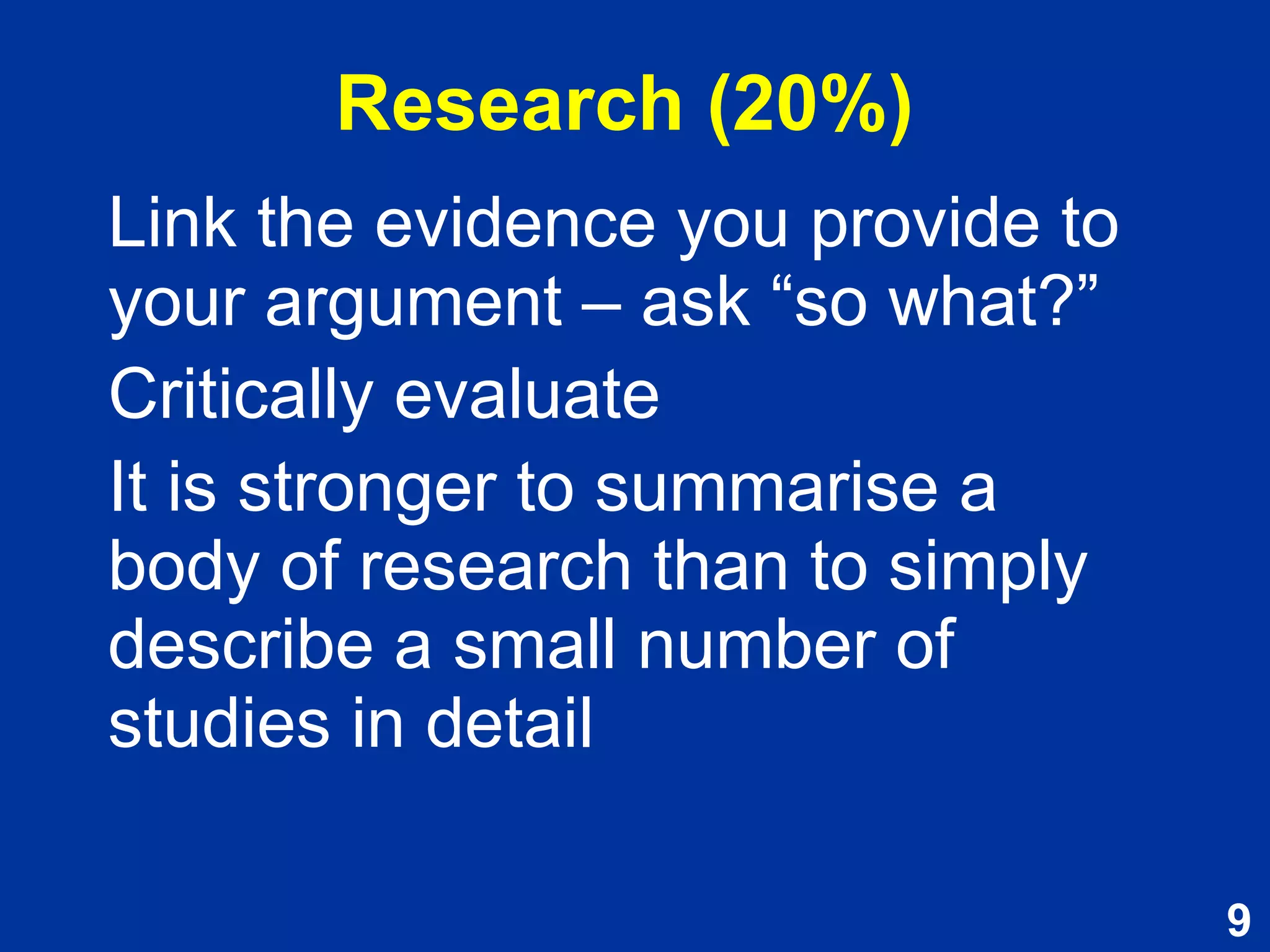 Research (20%)

Link the evidence you provide to your argument – ask “so what?”

Critically evaluate

It is stronger to summarise a body of research than to simply describe a small number of studies in detail

9